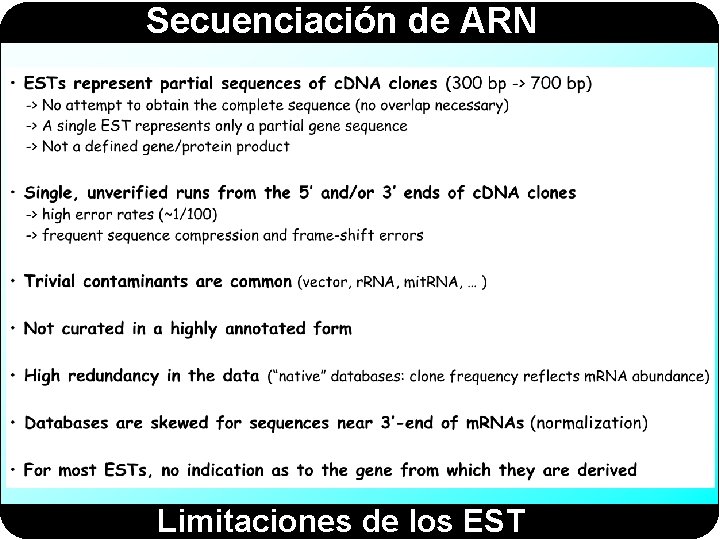 Secuenciación de ARN

• ESTs represent partial sequences of cDNA clones (300 bp -> 700 bp)
-> No attempt to obtain the complete sequence (no overlap necessary)
-> A single EST represents only a partial gene sequence
-> Not a defined gene/protein product

• Single, unverified runs from the 5' and/or 3' ends of cDNA clones
-> high error rates (~1/100)
-> frequent sequence compression and frame-shift errors

• Trivial contaminants are common (vector, rRNA, mitRNA, ... )

• Not curated in a highly annotated form

• High redundancy in the data ("native" databases: clone frequency reflects mRNA abundance)

• Databases are skewed for sequences near 3'-end of mRNAs (normalization)

• For most ESTs, no indication as to the gene from which they are derived

Limitaciones de los EST